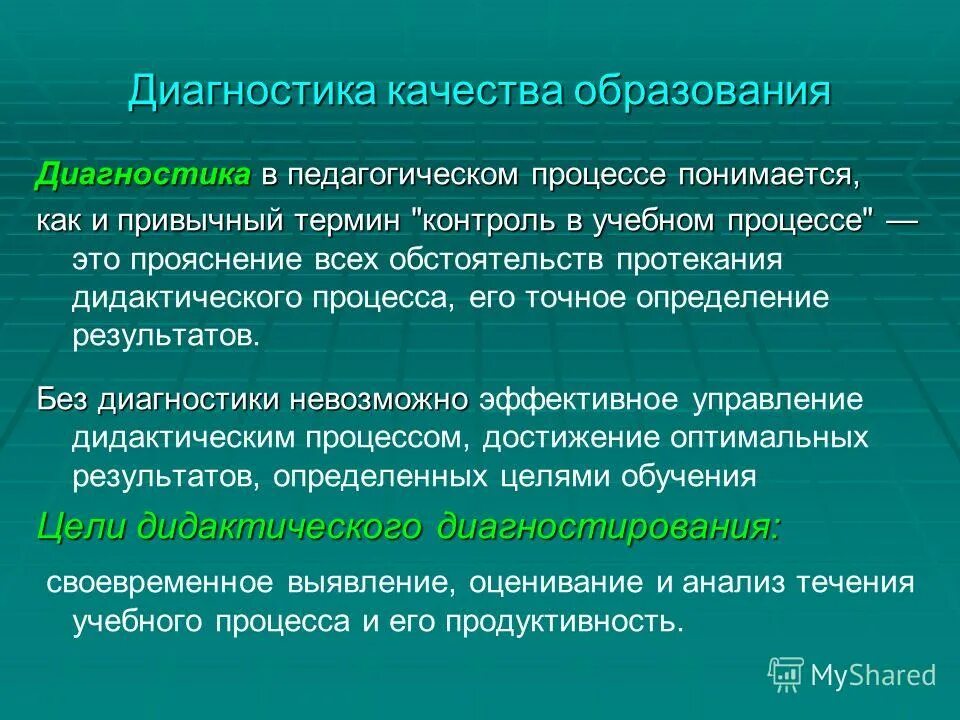 Диагностика качества образования

Диагностика в педагогическом процессе понимается, как и привычный термин "контроль в учебном процессе" — это прояснение всех обстоятельств протекания дидактического процесса, его точное определение результатов.

Без диагностики невозможно эффективное управление дидактическим процессом, достижение оптимальных результатов, определенных целями обучения

Цели дидактического диагностирования:

своевременное выявление, оценивание и анализ течения учебного процесса и его продуктивность.

MyShared